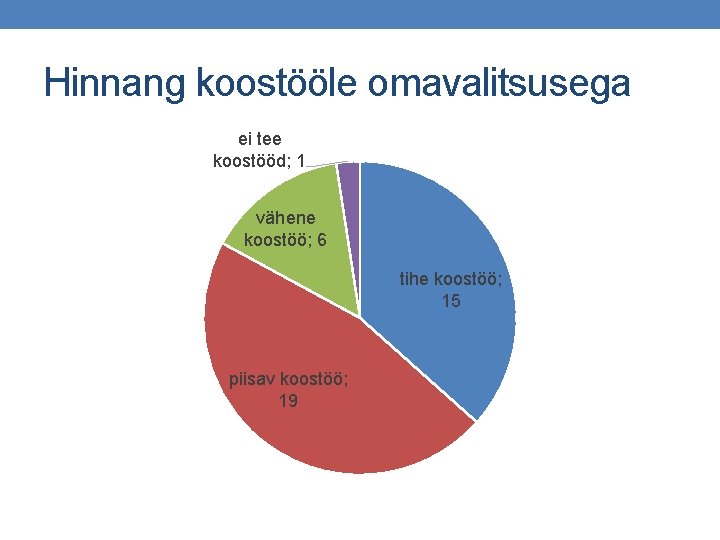 Hinnang koostööle omavalitsusega

ei tee koostööd; 1

vähene koostöö; 6

tihe koostöö; 15

piisav koostöö; 19